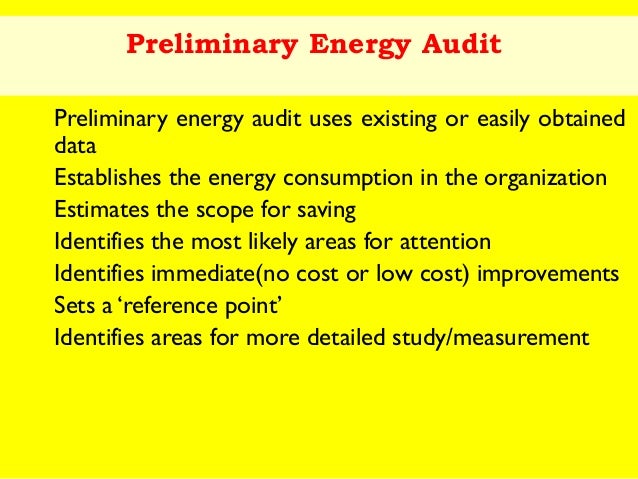 Preliminary Energy Audit

Preliminary energy audit uses existing or easily obtained data

Establishes the energy consumption in the organization

Estimates the scope for saving

Identifies the most likely areas for attention

Identifies immediate(no cost or low cost) improvements

Sets a ‘reference point’

Identifies areas for more detailed study/measurement